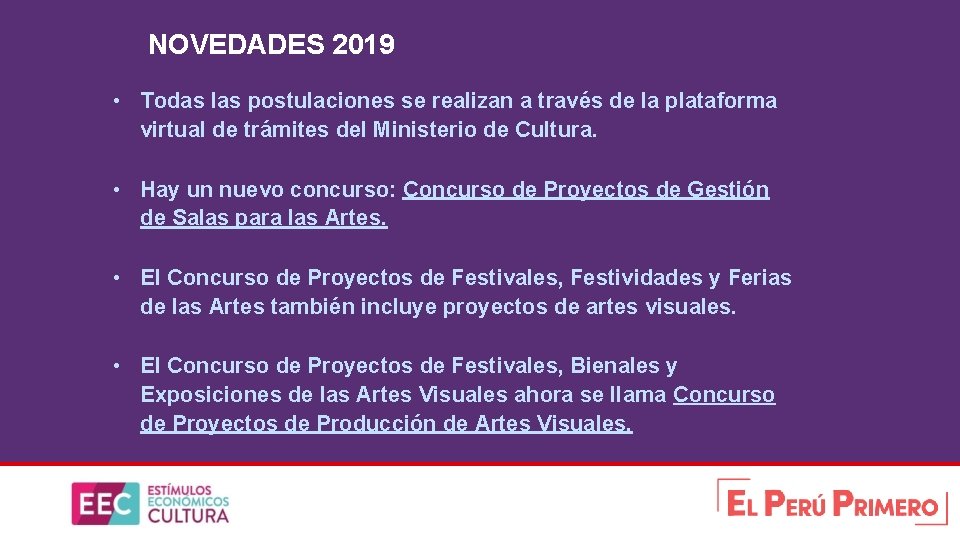 NOVEDADES 2019

• Todas las postulaciones se realizan a través de la plataforma virtual de trámites del Ministerio de Cultura.

• Hay un nuevo concurso: Concurso de Proyectos de Gestión de Salas para las Artes.

• El Concurso de Proyectos de Festivales, Festividades y Ferias de las Artes también incluye proyectos de artes visuales.

• El Concurso de Proyectos de Festivales, Bienales y Exposiciones de las Artes Visuales ahora se llama Concurso de Proyectos de Producción de Artes Visuales.

EEC ESTÍMULOS ECONÓMICOS CULTURA

EL PERÚ PRIMERO